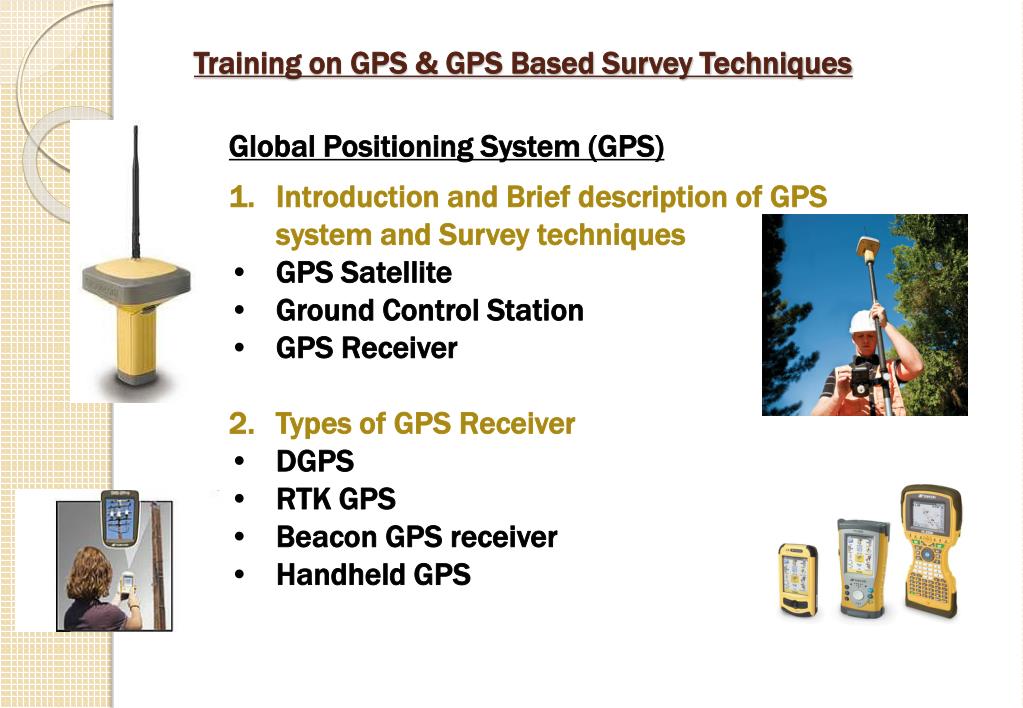 Training on GPS & GPS Based Survey Techniques

Global Positioning System (GPS)

1. Introduction and Brief description of GPS system and Survey techniques
• GPS Satellite
• Ground Control Station
• GPS Receiver

2. Types of GPS Receiver
• DGPS
• RTK GPS
• Beacon GPS receiver
• Handheld GPS